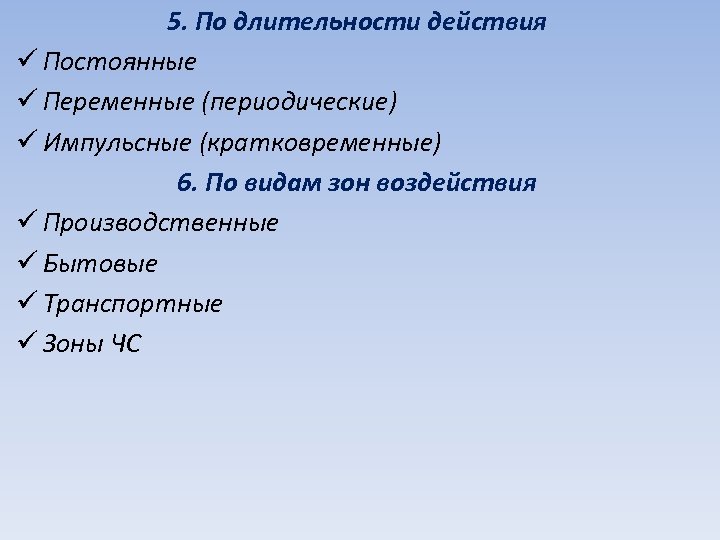 5. По длительности действия

✓ Постоянные

✓ Переменные (периодические)

✓ Импульсные (кратковременные)

6. По видам зон воздействия

✓ Производственные

✓ Бытовые

✓ Транспортные

✓ Зоны ЧС